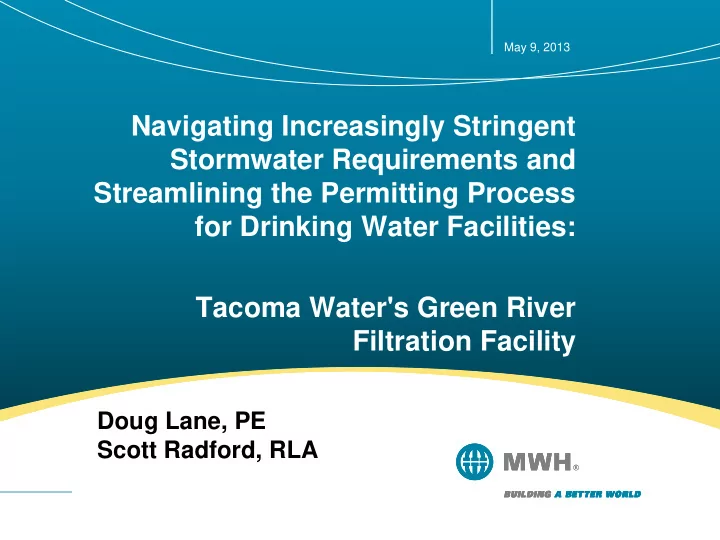 May 9, 2013

Navigating Increasingly Stringent Stormwater Requirements and Streamlining the Permitting Process for Drinking Water Facilities:

Tacoma Water's Green River Filtration Facility

Doug Lane, PE
Scott Radford, RLA

MWH®

BUILDING A BETTER WORLD